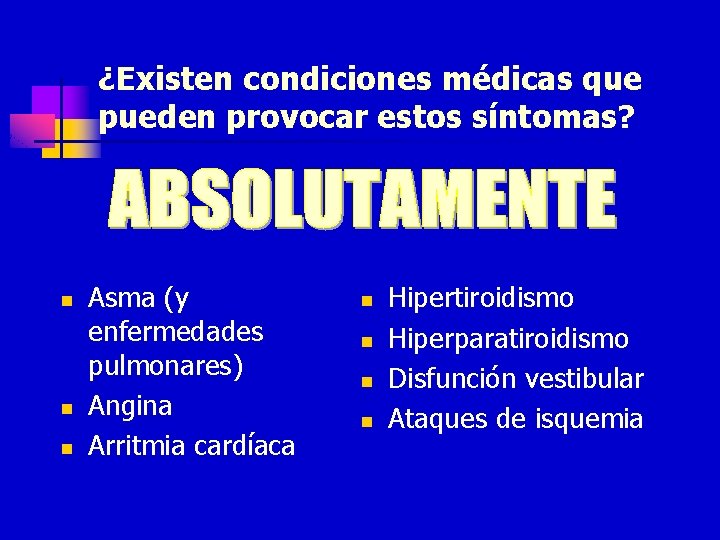 ¿Existen condiciones médicas que pueden provocar estos síntomas?

ABSOLUTAMENTE

- Asma (y enfermedades pulmonares)
- Angina
- Arritmia cardíaca

- Hipertiroidismo
- Hiperparatiroidismo
- Disfunción vestibular
- Ataques de isquemia